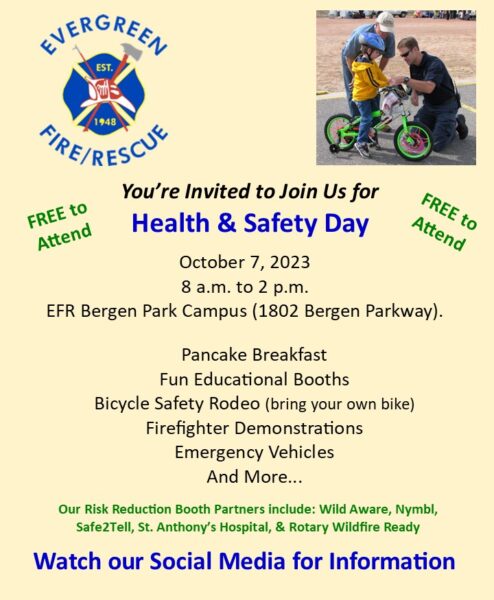 EVERGREEN
EST.
1948
FIRE/RESCUE

You're Invited to Join Us for

FREE to Attend

Health & Safety Day

FREE to Attend

October 7, 2023
8 a.m. to 2 p.m.
EFR Bergen Park Campus (1802 Bergen Parkway).

Pancake Breakfast
Fun Educational Booths
Bicycle Safety Rodeo (bring your own bike)
Firefighter Demonstrations
Emergency Vehicles
And More...

Our Risk Reduction Booth Partners include: Wild Aware, Nymbl, Safe2Tell, St. Anthony's Hospital, & Rotary Wildfire Ready

Watch our Social Media for Information